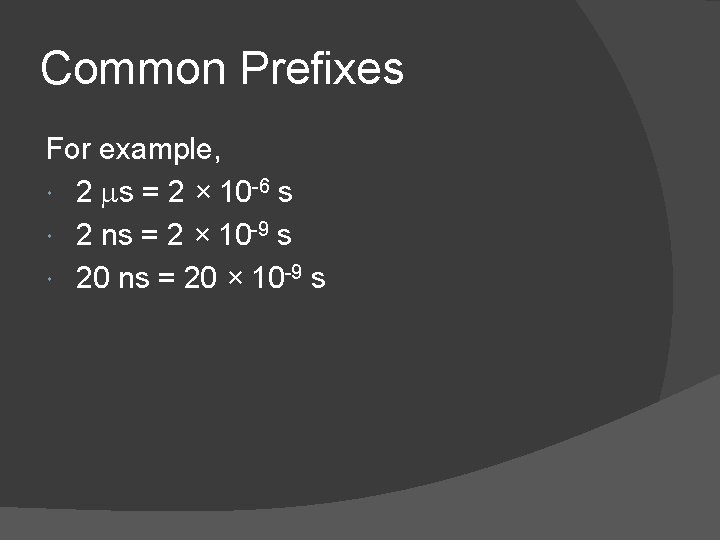 Common Prefixes

For example,

- $2\ \mu s = 2 \times 10^{-6}$ s
- $2$ ns $= 2 \times 10^{-9}$ s
- $20$ ns $= 20 \times 10^{-9}$ s